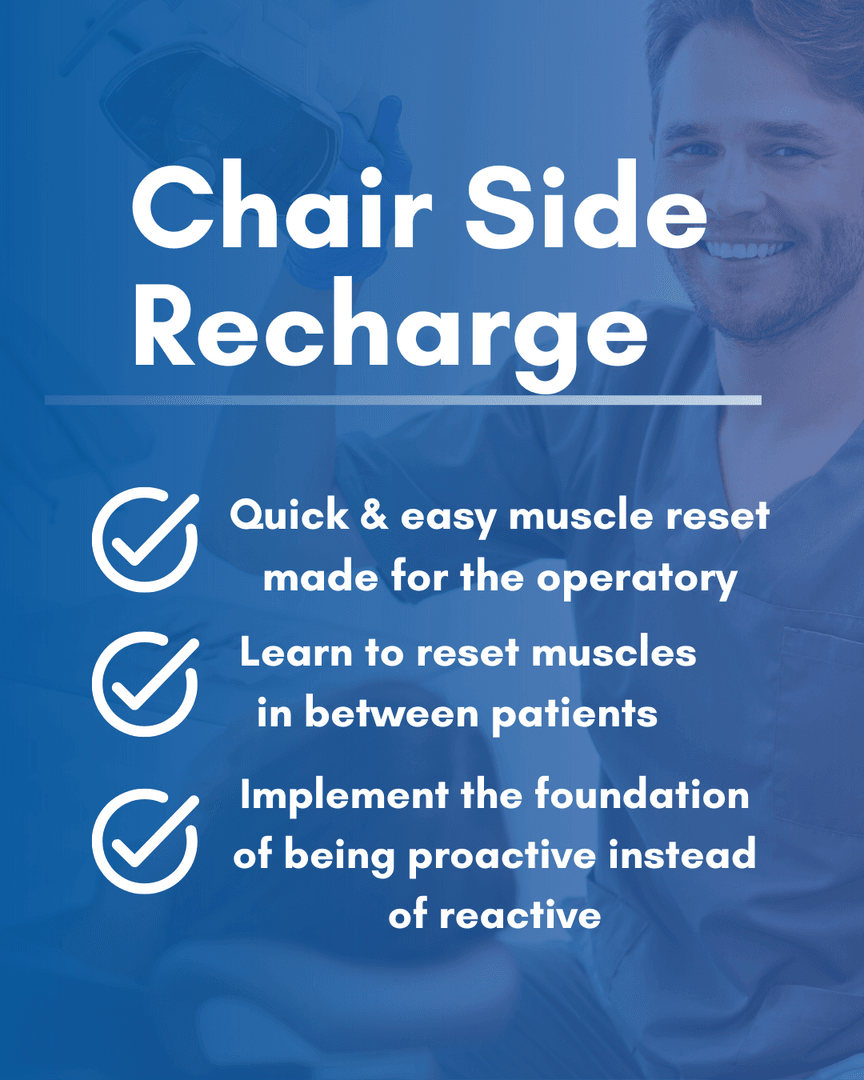 Chair Side Recharge

Quick & easy muscle reset made for the operatory

Learn to reset muscles in between patients

Implement the foundation of being proactive instead of reactive